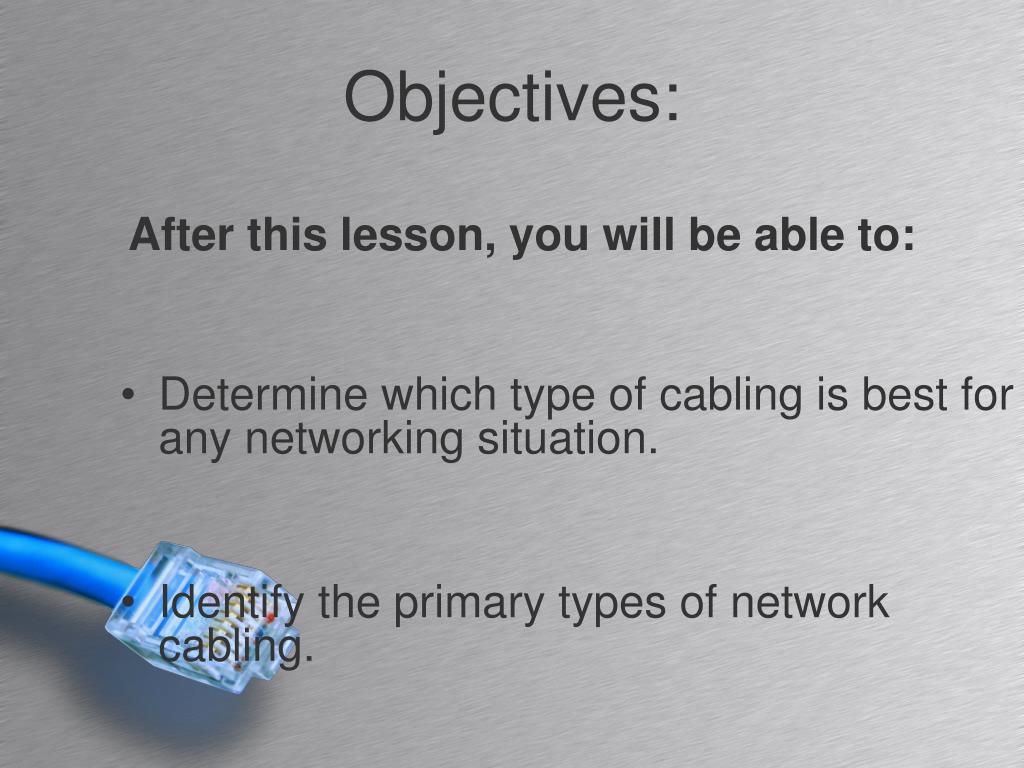 Objectives:

After this lesson, you will be able to:

• Determine which type of cabling is best for any networking situation.

• Identify the primary types of network cabling.